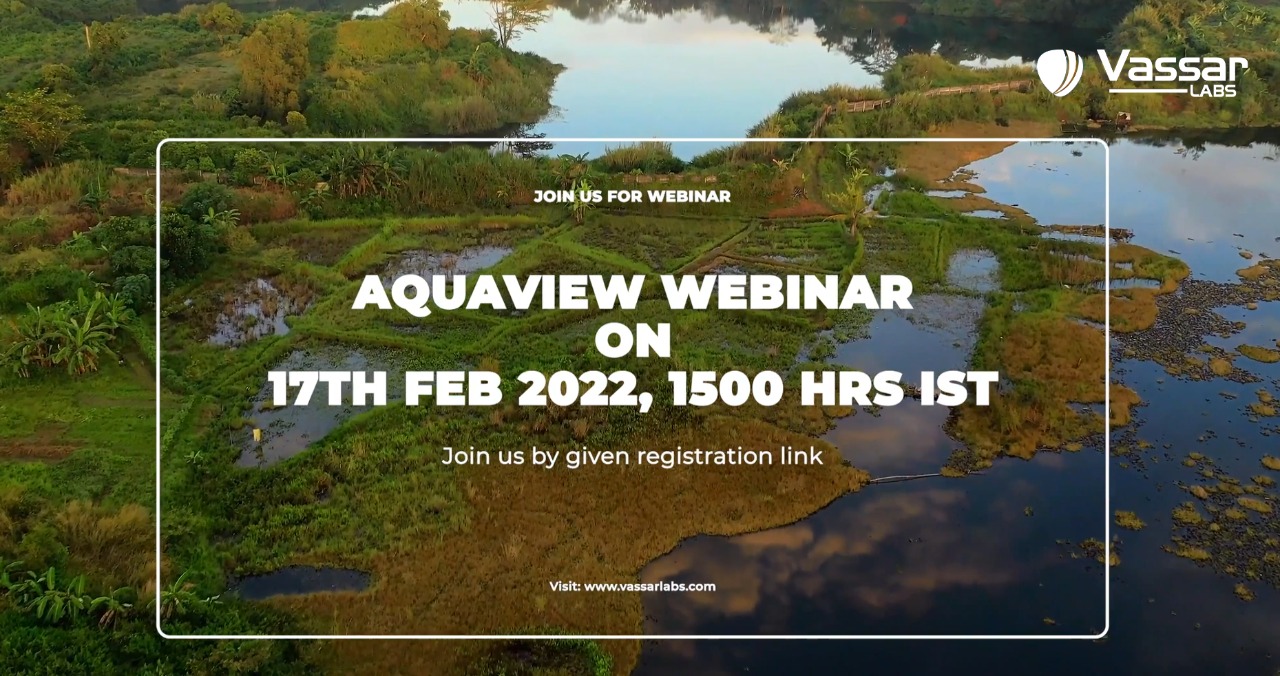 Vassar LABS

JOIN US FOR WEBINAR

AQUAVIEW WEBINAR ON 17TH FEB 2022, 1500 HRS IST

Join us by given registration link

Visit: www.vassarlabs.com